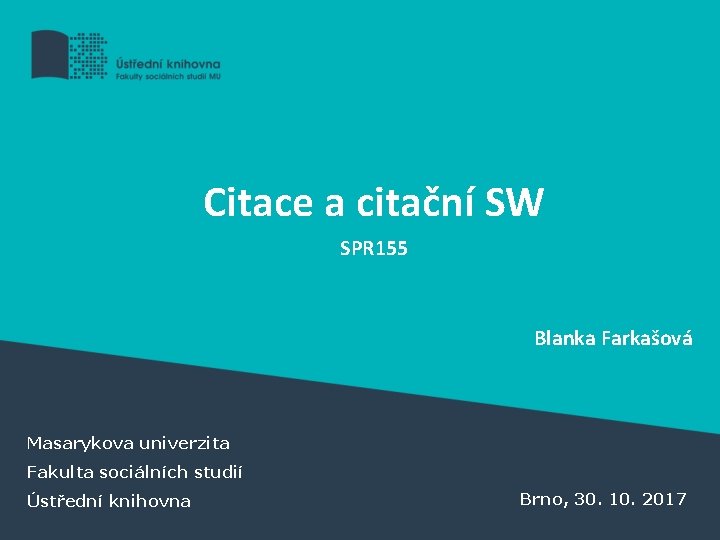 Ústřední knihovna
Fakulty sociálních studií MU

Citace a citační SW

SPR155

Blanka Farkašová

Masarykova univerzita
Fakulta sociálních studií
Ústřední knihovna

Brno, 30. 10. 2017